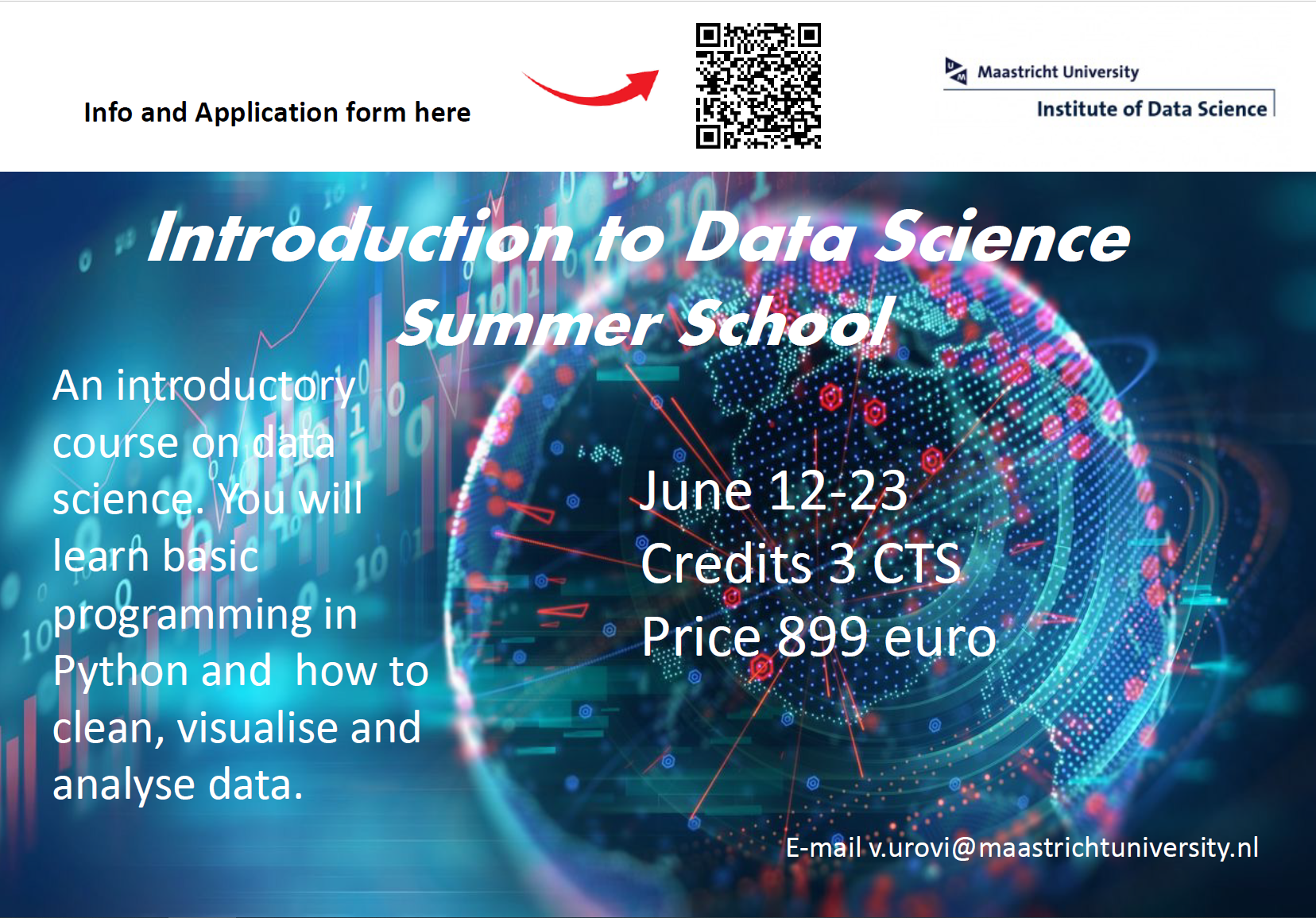 Info and Application form here

Maastricht University

Institute of Data Science

Introduction to Data Science Summer School

An introductory course on data science. You will learn basic programming in Python and how to clean, visualise and analyse data.

June 12-23
Credits 3 CTS
Price 899 euro

E-mail v.urovi@maastrichtuniversity.nl